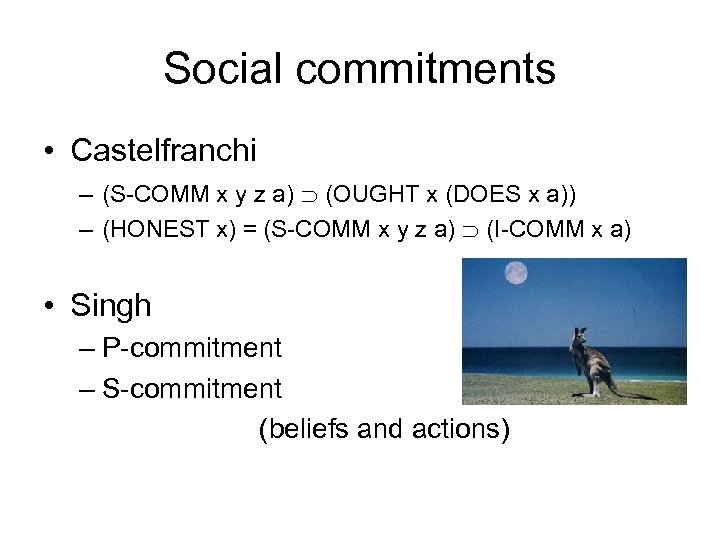 Social commitments

• Castelfranchi
  – (S-COMM x y z a) $\supset$ (OUGHT x (DOES x a))
  – (HONEST x) = (S-COMM x y z a) $\supset$ (I-COMM x a)

• Singh
  – P-commitment
  – S-commitment

(beliefs and actions)